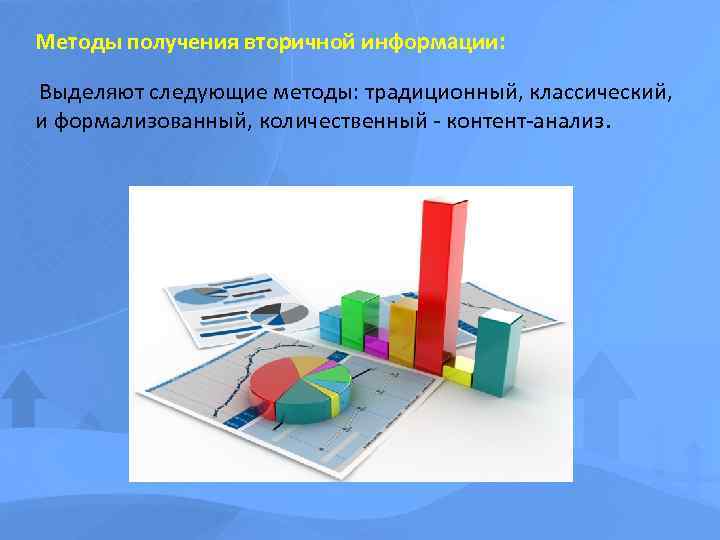 Методы получения вторичной информации:

Выделяют следующие методы: традиционный, классический, и формализованный, количественный - контент-анализ.